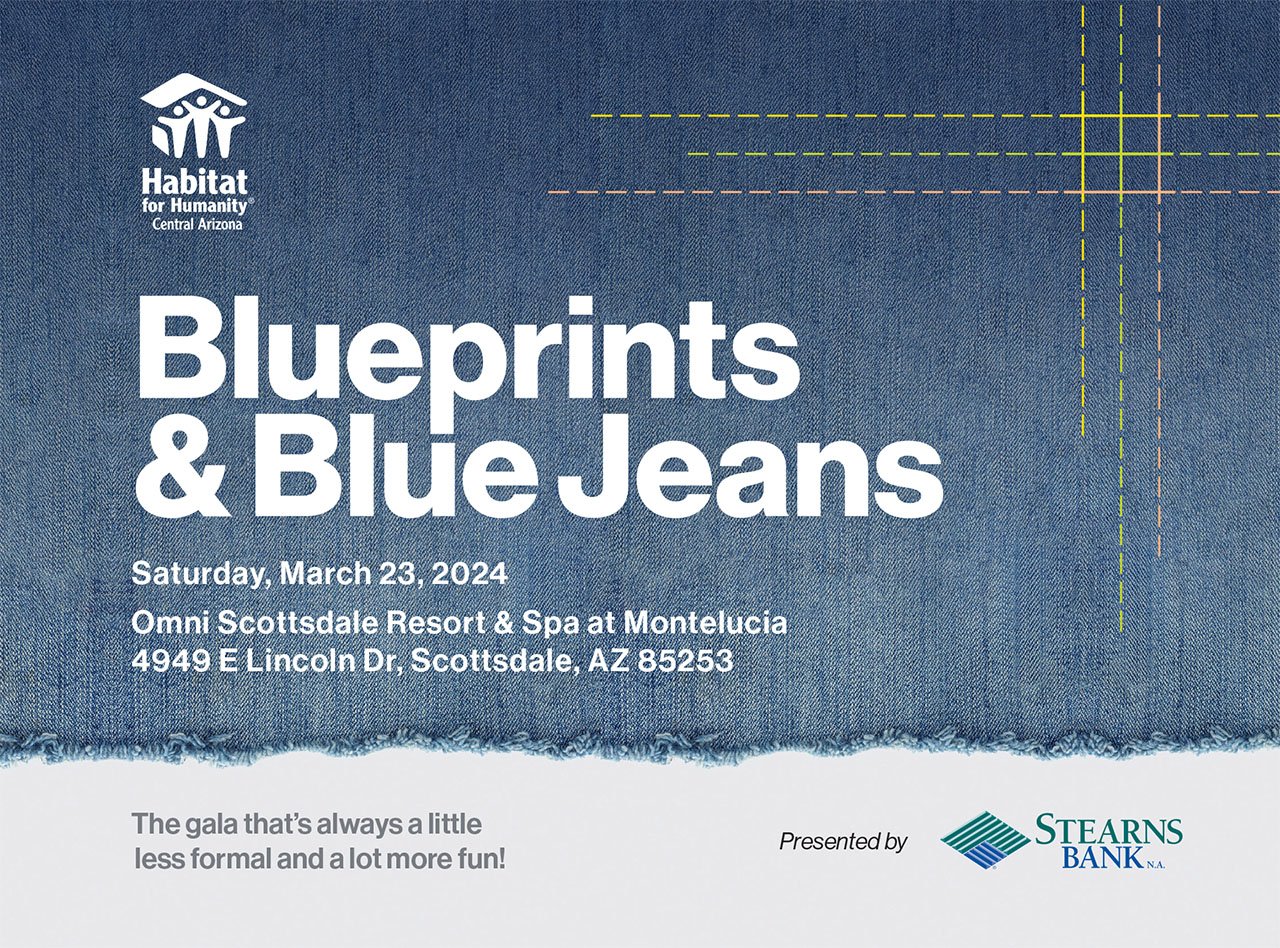 Habitat for Humanity®
Central Arizona

Blueprints & Blue Jeans

Saturday, March 23, 2024

Omni Scottsdale Resort & Spa at Montelucia
4949 E Lincoln Dr, Scottsdale, AZ 85253

The gala that's always a little less formal and a lot more fun!

Presented by

STEARNS BANK N.A.